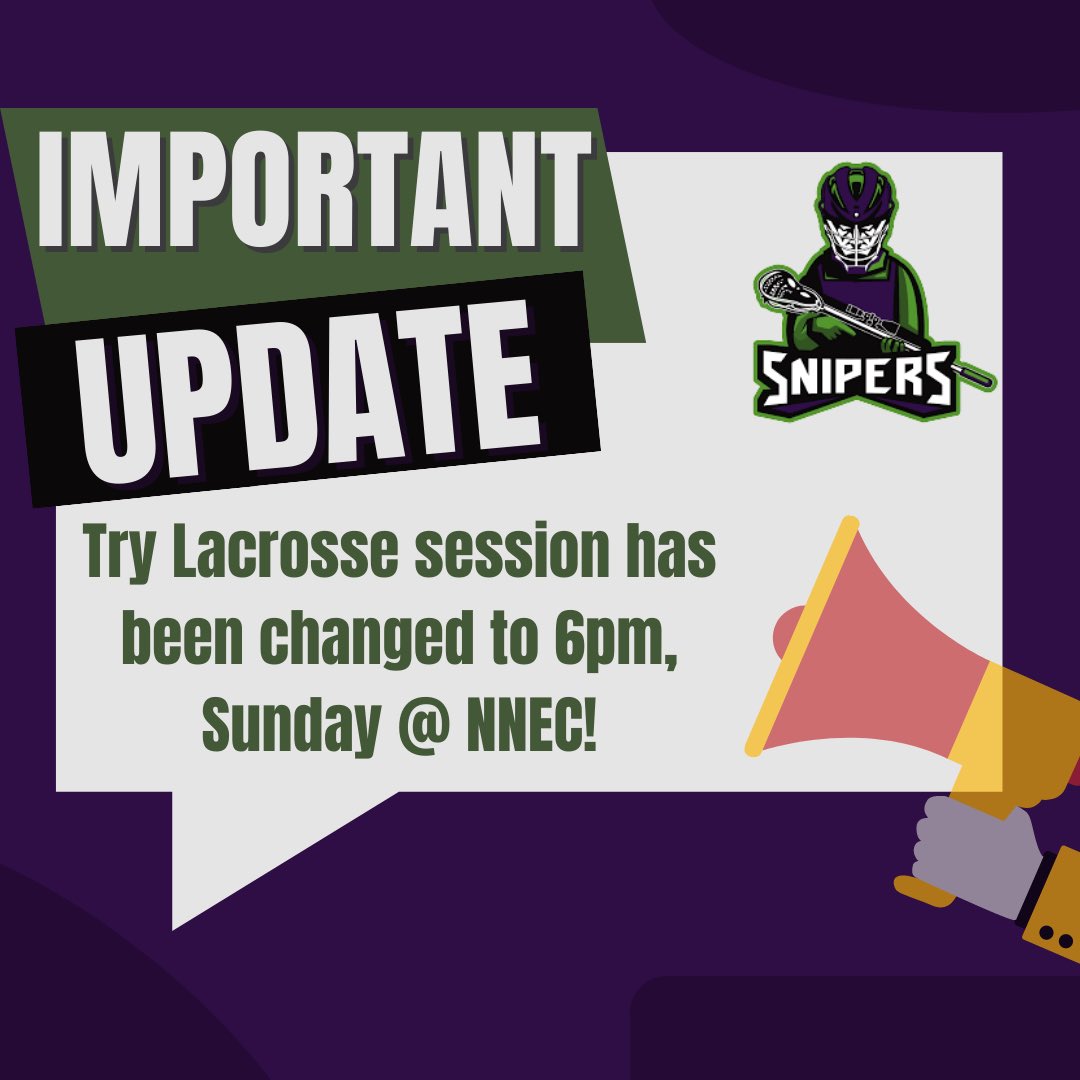 IMPORTANT
UPDATE

SNIPERS

Try Lacrosse session has been changed to 6pm, Sunday @ NNEC!